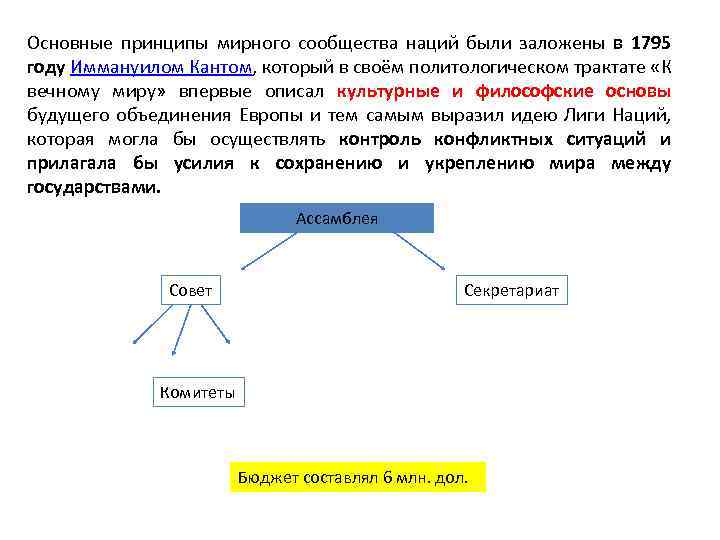 Основные принципы мирного сообщества наций были заложены в 1795 году Иммануилом Кантом, который в своём политологическом трактате «К вечному миру» впервые описал культурные и философские основы будущего объединения Европы и тем самым выразил идею Лиги Наций, которая могла бы осуществлять контроль конфликтных ситуаций и прилагала бы усилия к сохранению и укреплению мира между государствами.

Ассамблея

Совет

Секретариат

Комитеты

Бюджет составлял 6 млн. дол.